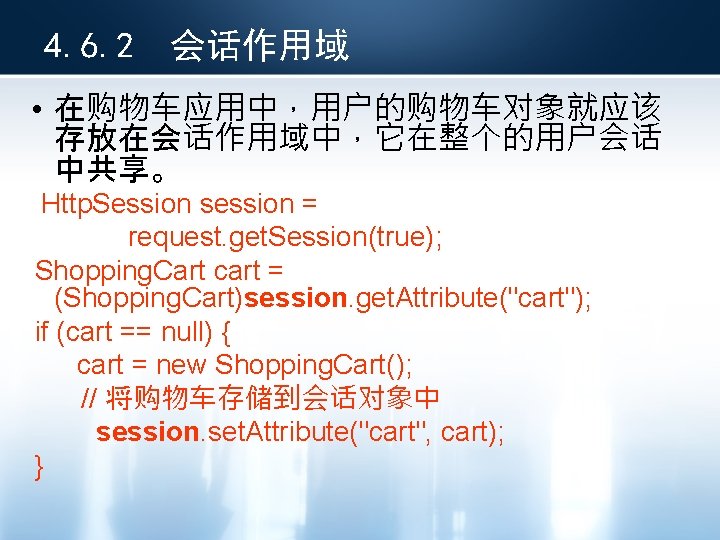 4.6.2 会话作用域

• 在购物车应用中，用户的购物车对象就应该存放在会话作用域中，它在整个的用户会话中共享。

HttpSession session =
request.getSession(true);
ShoppingCart cart =
(ShoppingCart)session.getAttribute("cart");
if (cart == null) {
cart = new ShoppingCart();
// 将购物车存储到会话对象中
session.setAttribute("cart", cart);
}